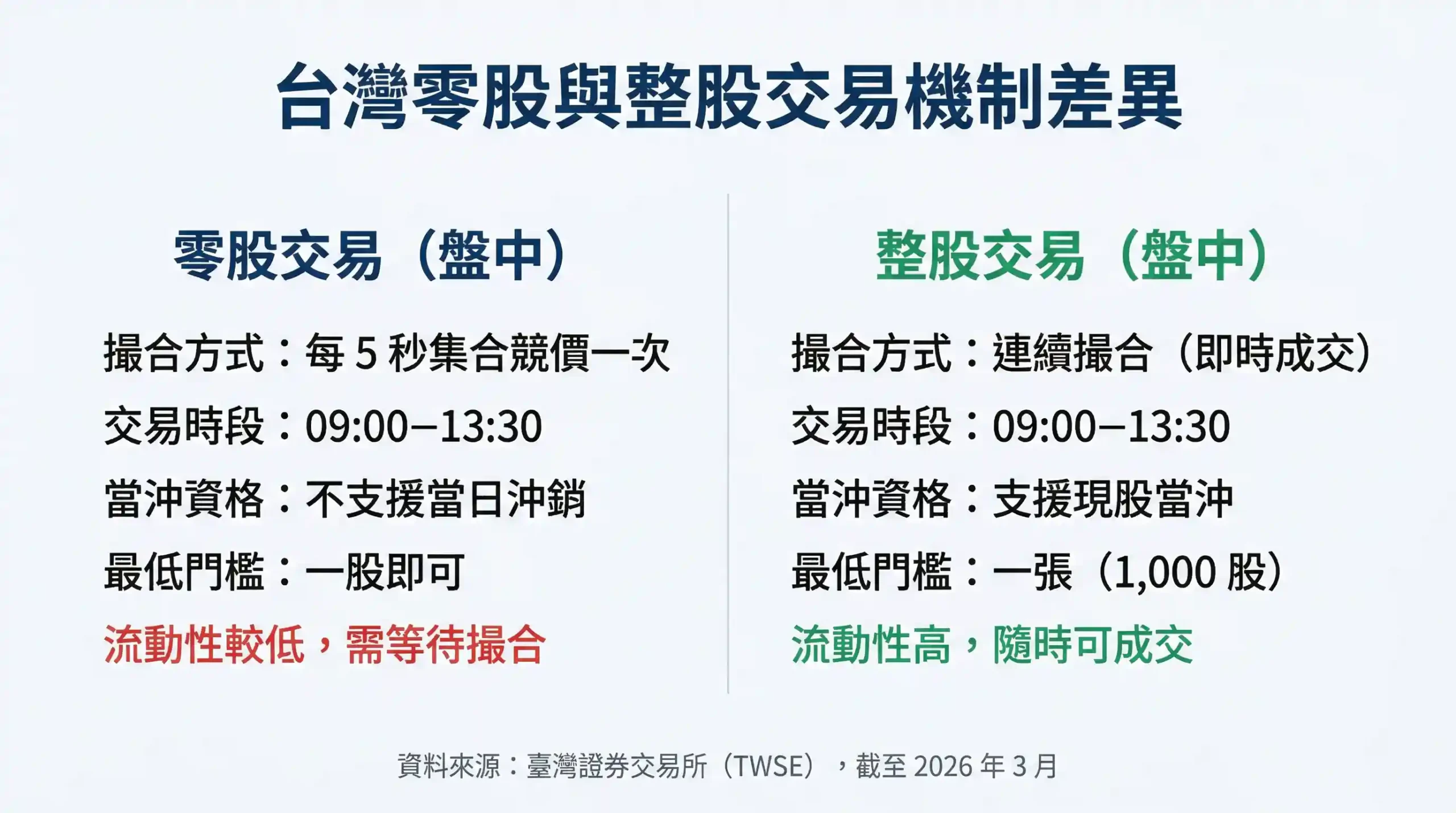 台灣零股與整股交易機制差異

零股交易（盤中）

撮合方式：每 5 秒集合競價一次

交易時段：09:00–13:30

當沖資格：不支援當日沖銷

最低門檻：一股即可

流動性較低，需等待撮合

整股交易（盤中）

撮合方式：連續撮合（即時成交）

交易時段：09:00–13:30

當沖資格：支援現股當沖

最低門檻：一張（1,000 股）

流動性高，隨時可成交

資料來源：臺灣證券交易所（TWSE），截至 2026 年 3 月